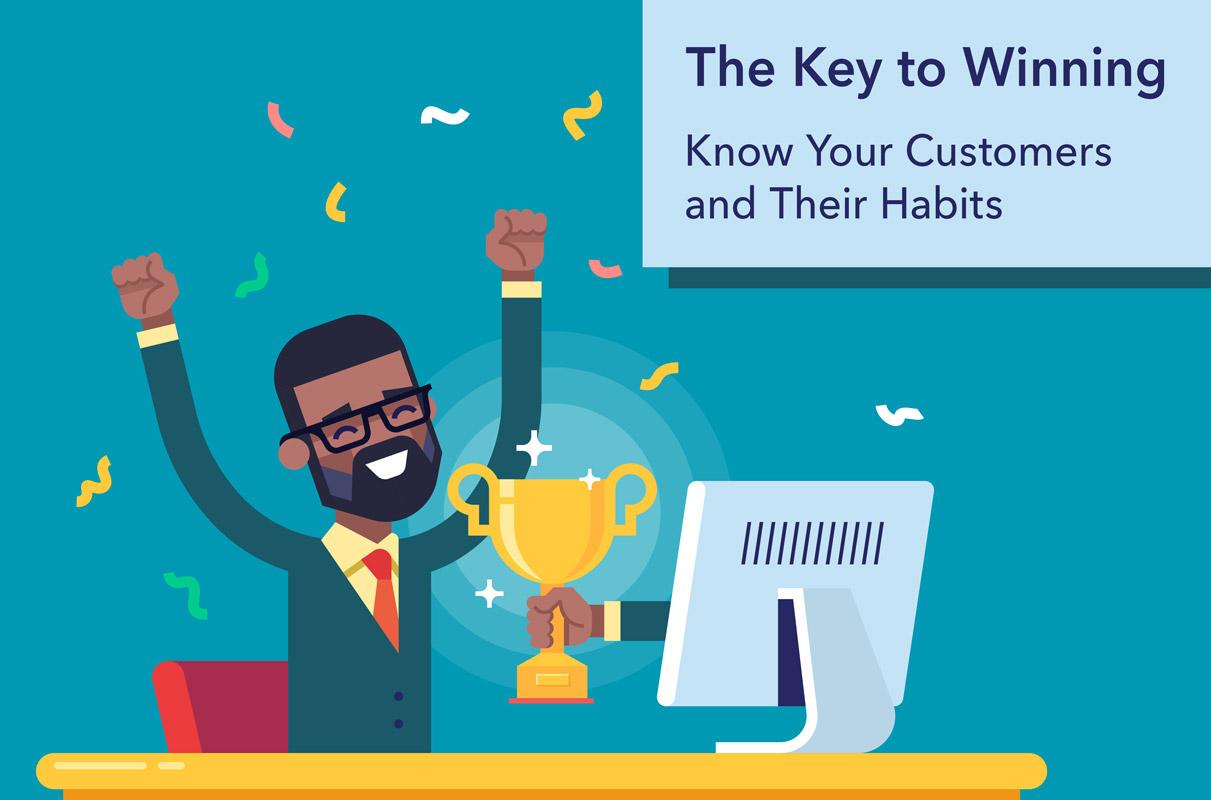 The Key to Winning

Know Your Customers and Their Habits